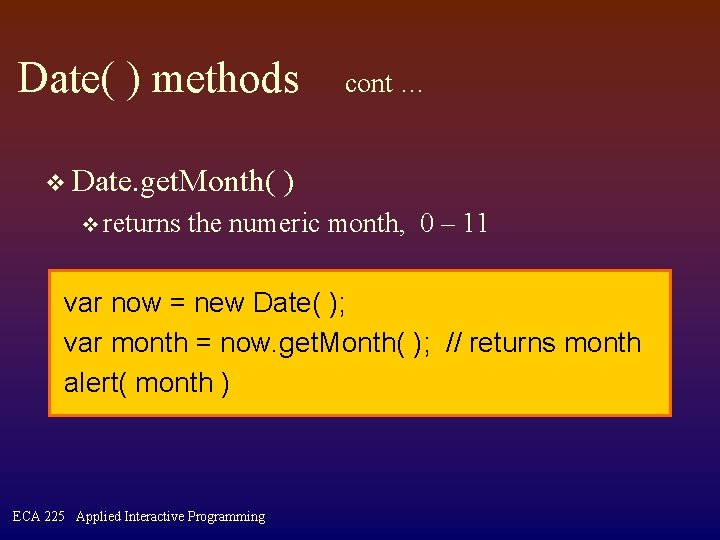 Date( ) methods cont …

❖ Date.getMonth( )

❖ returns the numeric month, 0 – 11

var now = new Date( );
var month = now.getMonth( ); // returns month
alert( month )

ECA 225 Applied Interactive Programming